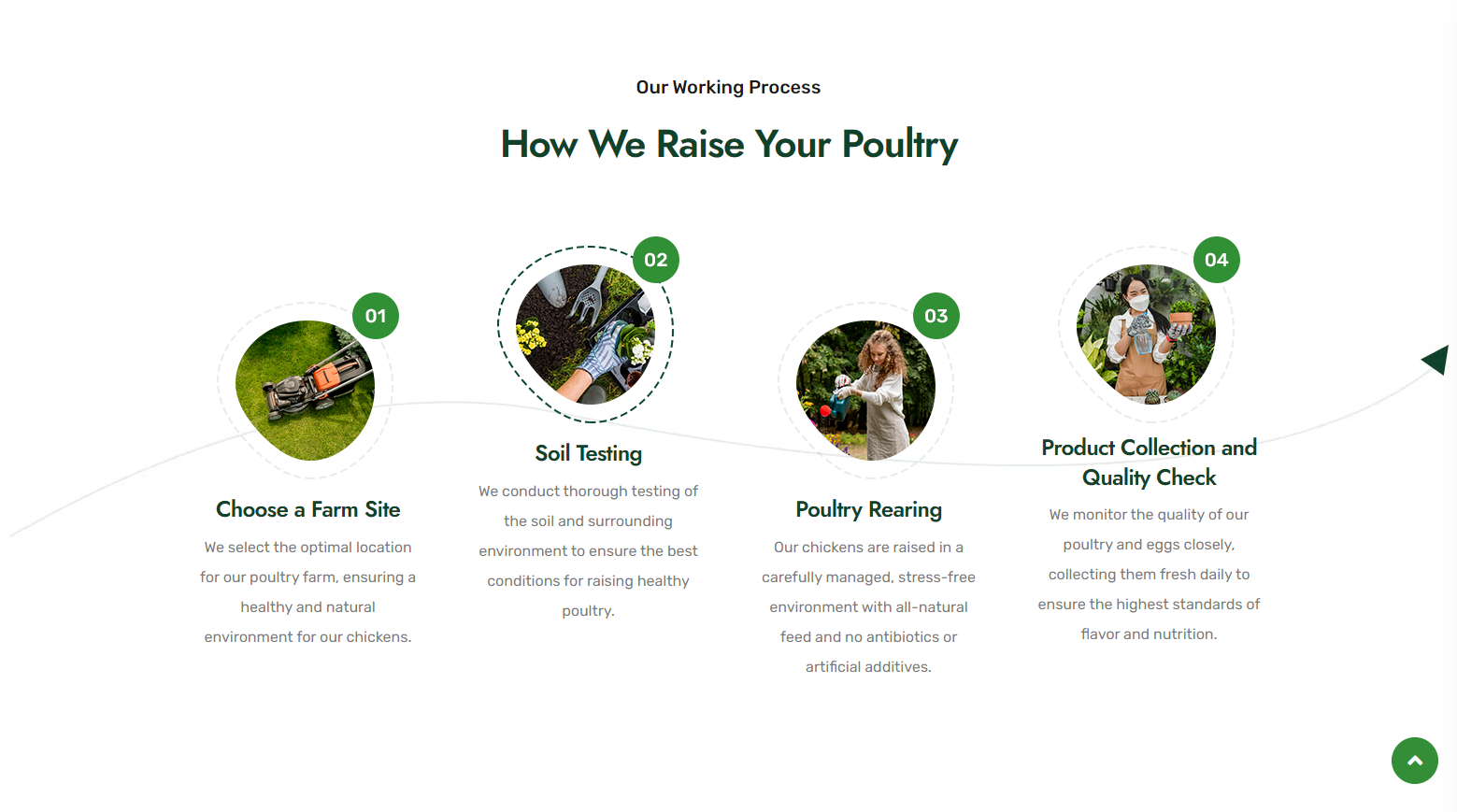 Our Working Process

How We Raise Your Poultry

01

Choose a Farm Site

We select the optimal location for our poultry farm, ensuring a healthy and natural environment for our chickens.

02

Soil Testing

We conduct thorough testing of the soil and surrounding environment to ensure the best conditions for raising healthy poultry.

03

Poultry Rearing

Our chickens are raised in a carefully managed, stress-free environment with all-natural feed and no antibiotics or artificial additives.

04

Product Collection and Quality Check

We monitor the quality of our poultry and eggs closely, collecting them fresh daily to ensure the highest standards of flavor and nutrition.